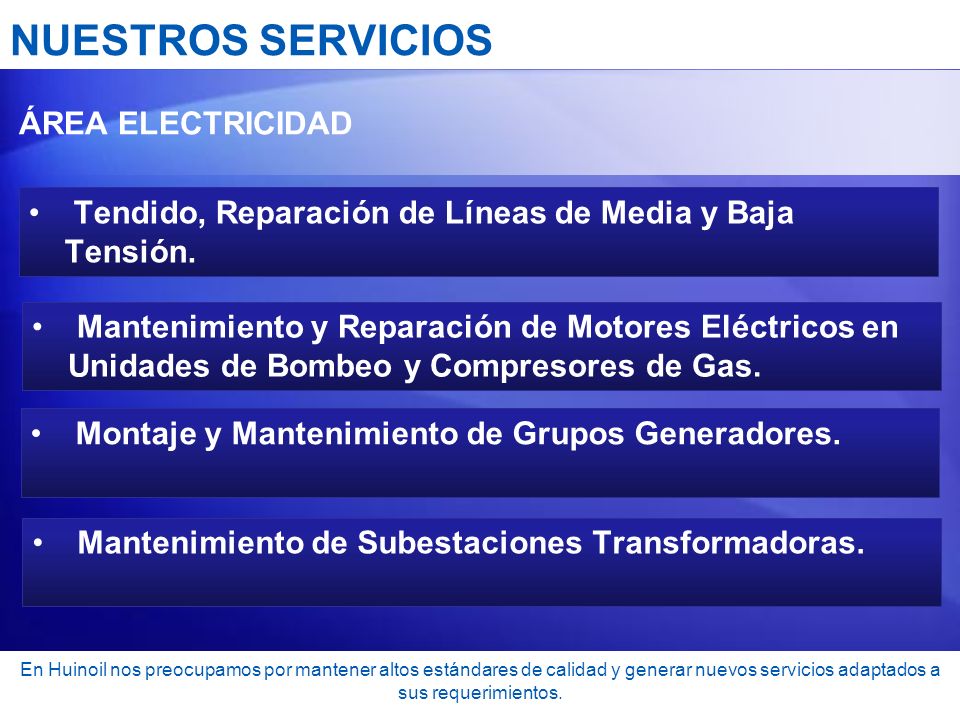 NUESTROS SERVICIOS

ÁREA ELECTRICIDAD

• Tendido, Reparación de Líneas de Media y Baja Tensión.

• Mantenimiento y Reparación de Motores Eléctricos en Unidades de Bombeo y Compresores de Gas.

• Montaje y Mantenimiento de Grupos Generadores.

• Mantenimiento de Subestaciones Transformadoras.

En Huinoil nos preocupamos por mantener altos estándares de calidad y generar nuevos servicios adaptados a sus requerimientos.